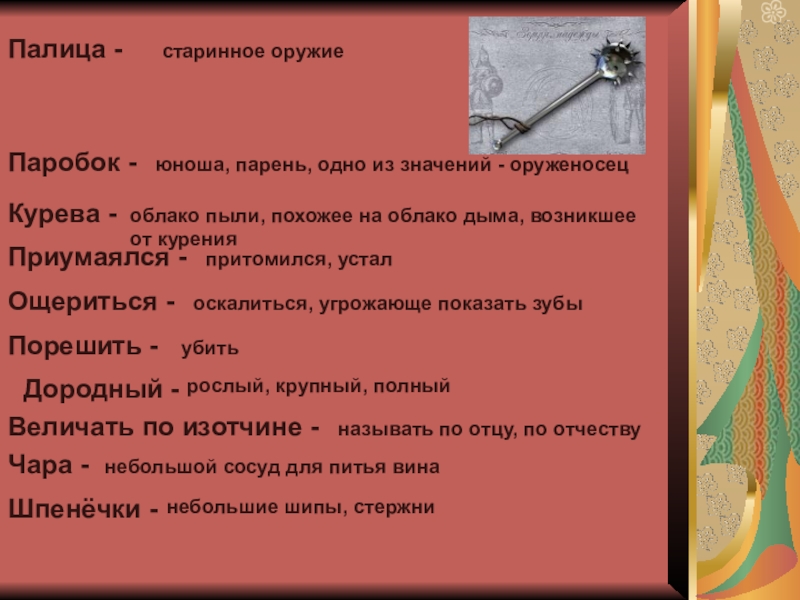 Палица - старинное оружие

Паробок - юноша, парень, одно из значений - оруженосец

Курева - облако пыли, похожее на облако дыма, возникшее от курения

Приумаялся - притомился, устал

Ощериться - оскалиться, угрожающе показать зубы

Порешить - убить

Дородный - рослый, крупный, полный

Величать по изотчине - называть по отцу, по отчеству

Чара - небольшой сосуд для питья вина

Шпенёчки - небольшие шипы, стержни